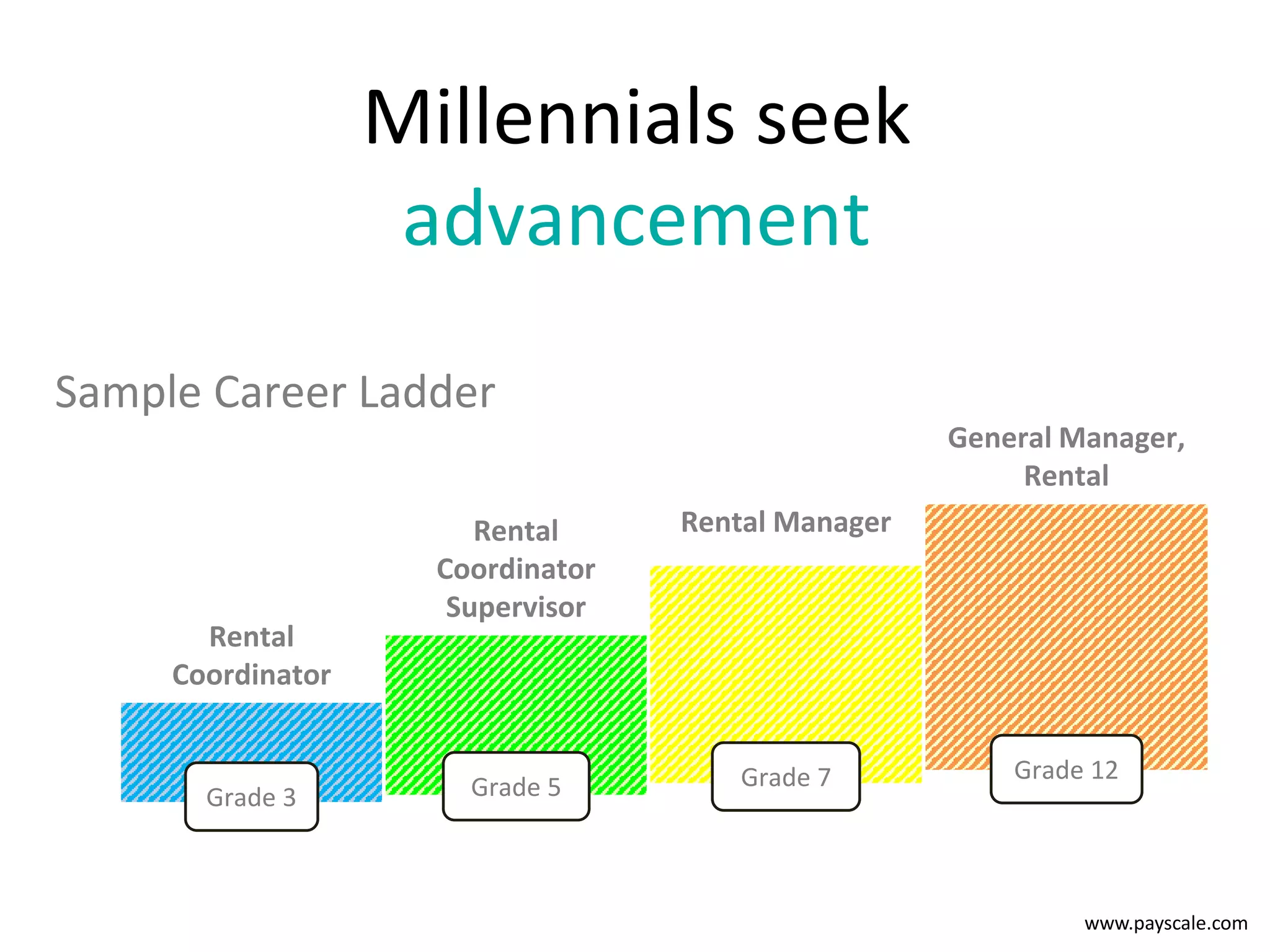 Millennials seek advancement

Sample Career Ladder

Rental Coordinator

Grade 3

Rental Coordinator Supervisor

Grade 5

Rental Manager

Grade 7

General Manager, Rental

Grade 12

www.payscale.com